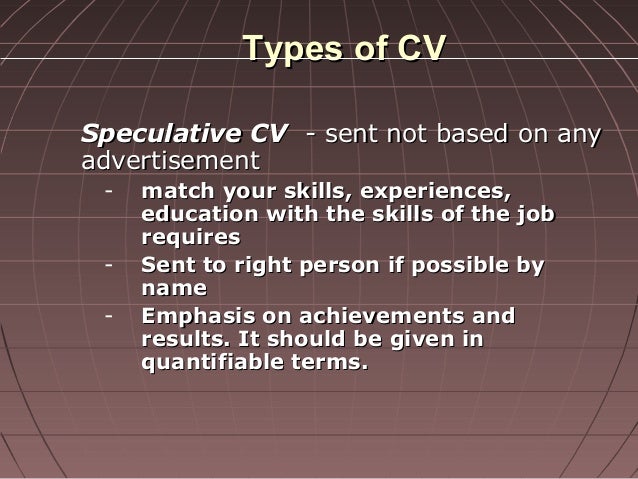 Types of CV

Speculative CV - sent not based on any advertisement

- match your skills, experiences, education with the skills of the job requires
- Sent to right person if possible by name
- Emphasis on achievements and results. It should be given in quantifiable terms.